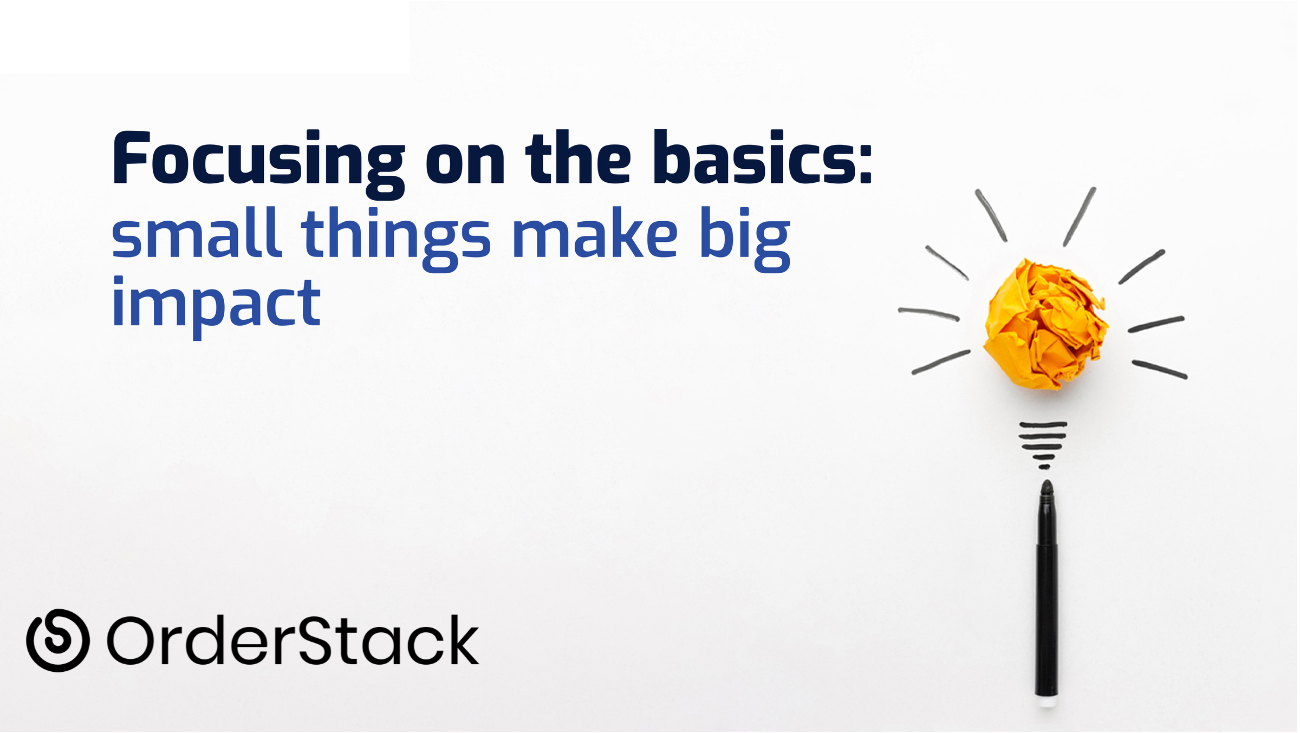 Focusing on the basics:
small things make big impact

OrderStack